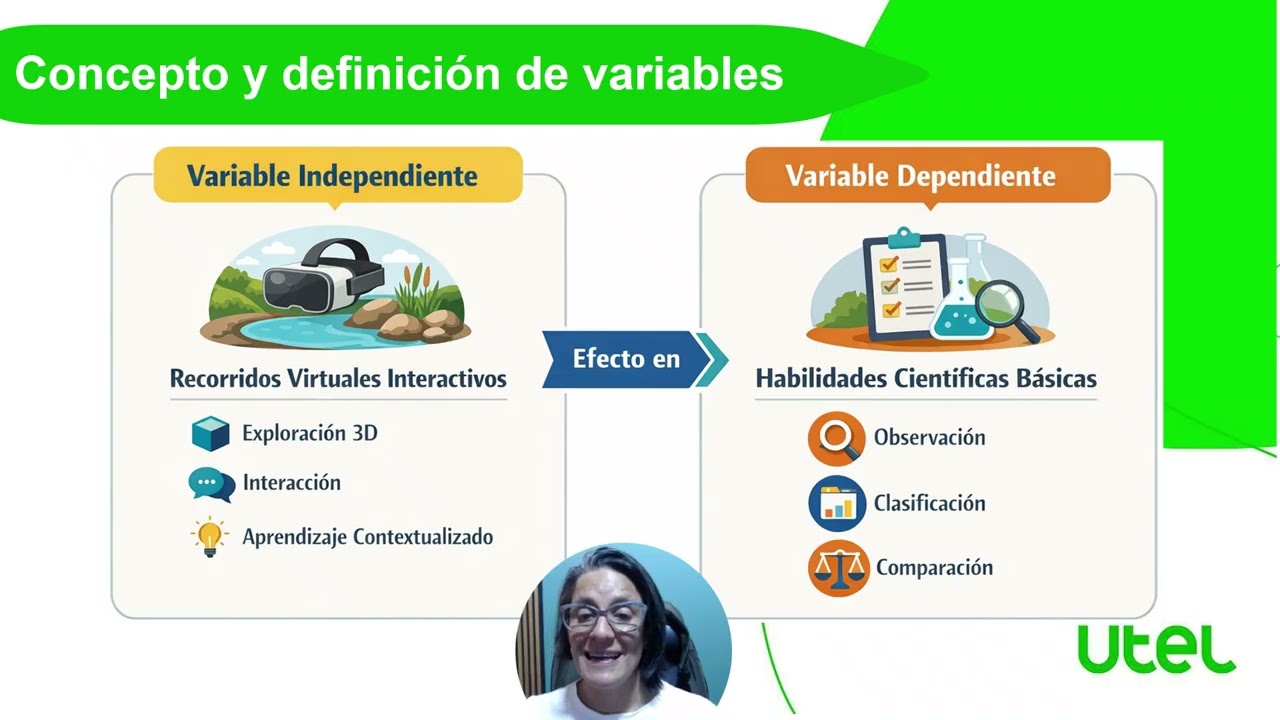 Concepto y definición de variables

Variable Independiente

Recorridos Virtuales Interactivos

Exploración 3D

Interacción

Aprendizaje Contextualizado

Efecto en

Variable Dependiente

Habilidades Científicas Básicas

Observación

Clasificación

Comparación

utel